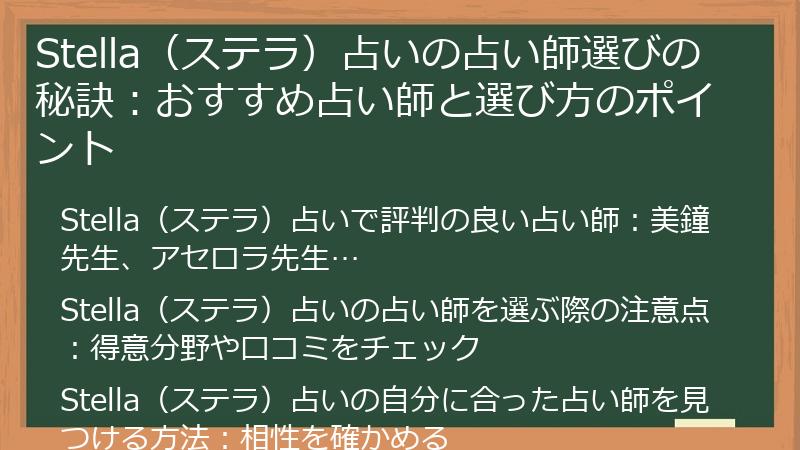 Stella（ステラ）占いの占い師選びの秘訣：おすすめ占い師と選び方のポイント

Stella（ステラ）占いで評判の良い占い師：美鐘先生、アセロラ先生…

Stella（ステラ）占いの占い師を選ぶ際の注意点：得意分野や口コミをチェック

Stella（ステラ）占いの自分に合った占い師を見つける方法：相性を確かめる